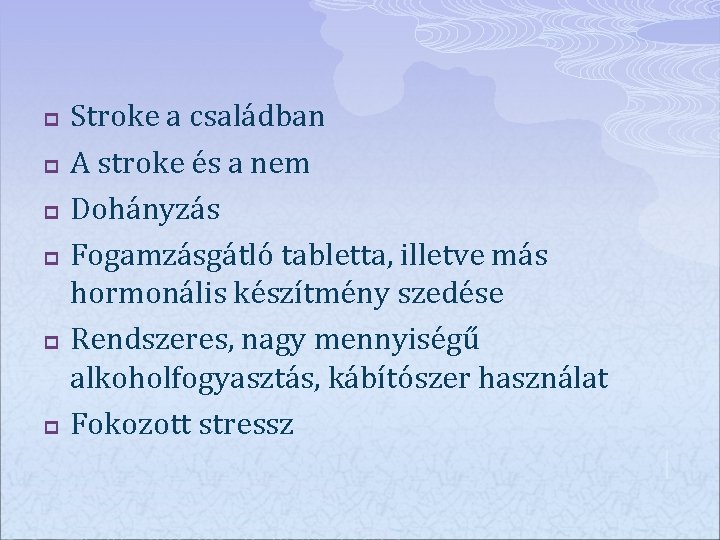 Stroke a családban

A stroke és a nem

Dohányzás

Fogamzásgátló tabletta, illetve más hormonális készítmény szedése

Rendszeres, nagy mennyiségű alkoholfogyasztás, kábítószer használat

Fokozott stressz